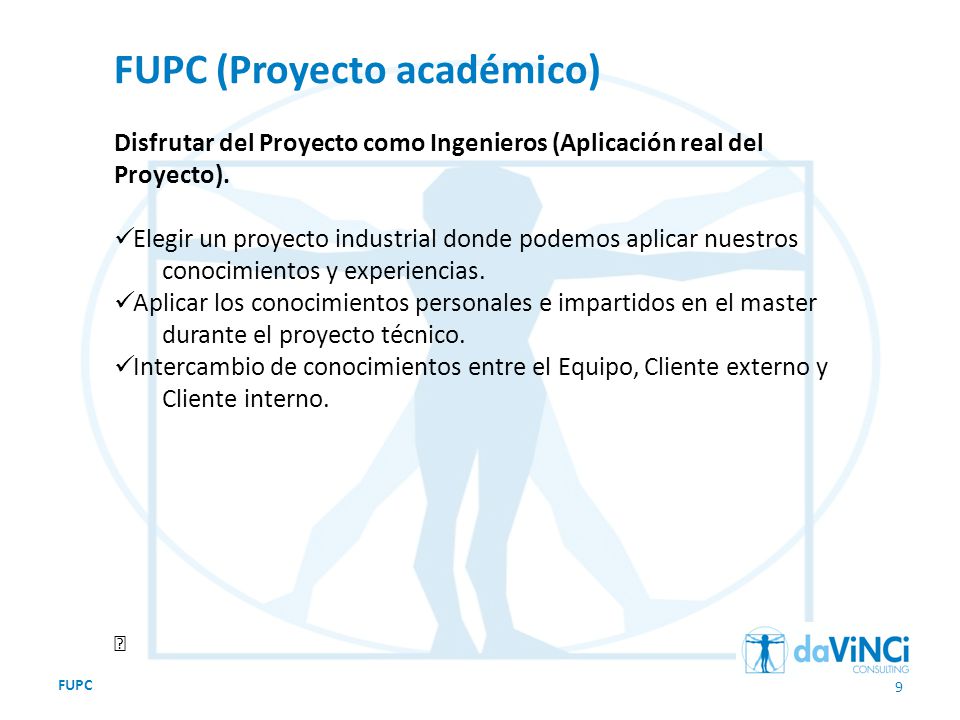 FUPC (Proyecto académico)

Disfrutar del Proyecto como Ingenieros (Aplicación real del Proyecto).

✓Elegir un proyecto industrial donde podemos aplicar nuestros conocimientos y experiencias.
✓Aplicar los conocimientos personales e impartidos en el master durante el proyecto técnico.
✓Intercambio de conocimientos entre el Equipo, Cliente externo y Cliente interno.

daViNCi CONSULTING

FUPC

9